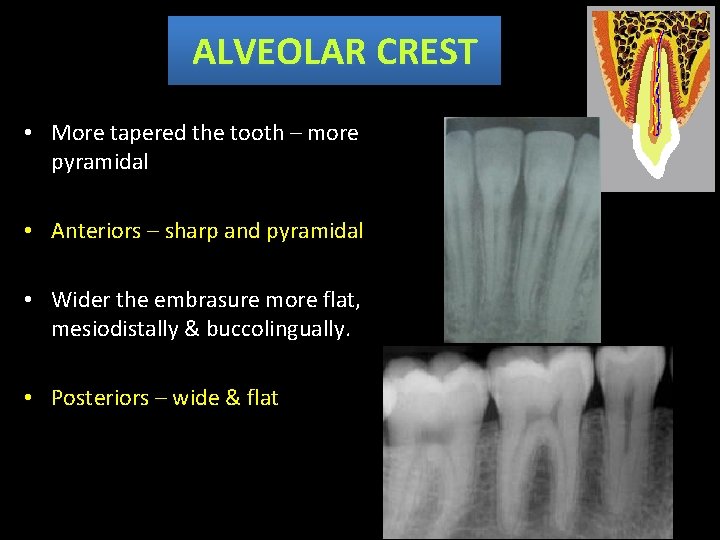 ALVEOLAR CREST

• More tapered the tooth – more pyramidal

• Anteriors – sharp and pyramidal

• Wider the embrasure more flat, mesiodistally & buccolingually.

• Posteriors – wide & flat